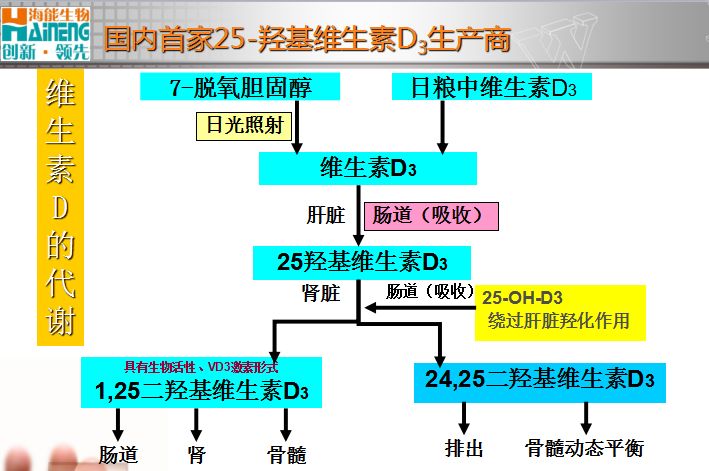 海能生物
HAINENG
创新 · 领先

国内首家25-羟基维生素$D_3$生产商

维生素D的代谢

7-脱氧胆固醇

日粮中维生素$D_3$

日光照射

维生素$D_3$

肝脏

肠道（吸收）

25羟基维生素$D_3$

肾脏

肠道（吸收）

25-OH-D3
绕过肝脏羟化作用

具有生物活性、VD3激素形式
1,25二羟基维生素$D_3$

24,25二羟基维生素$D_3$

肠道

肾

骨髓

排出

骨髓动态平衡